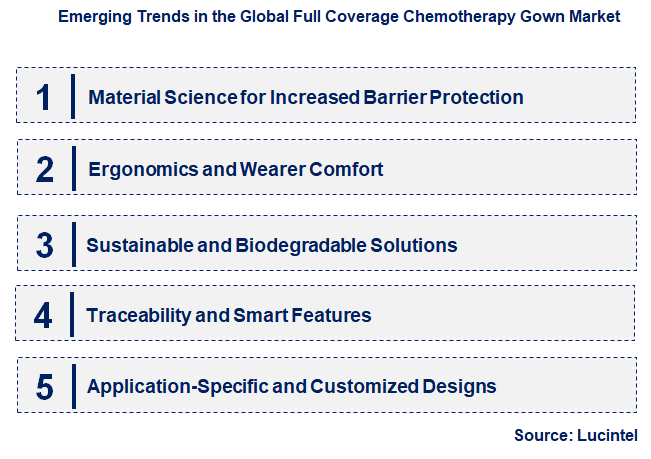 Emerging Trends in the Global Full Coverage Chemotherapy Gown Market

1 Material Science for Increased Barrier Protection

2 Ergonomics and Wearer Comfort

3 Sustainable and Biodegradable Solutions

4 Traceability and Smart Features

5 Application-Specific and Customized Designs

Source: Lucintel